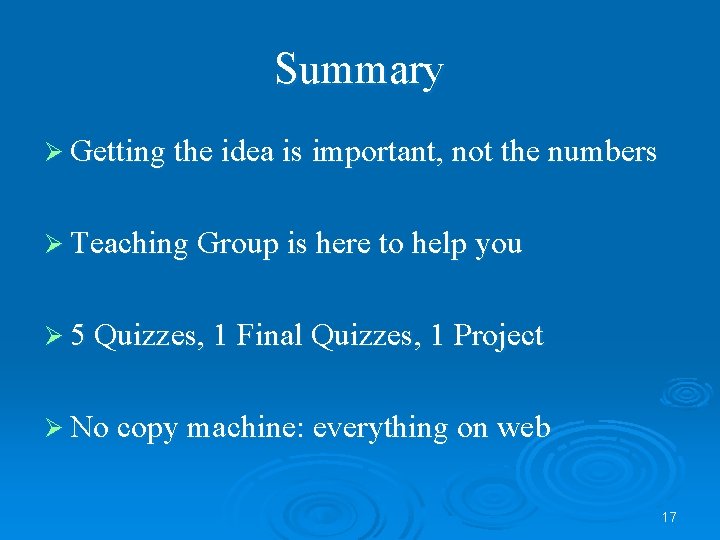 Summary

➢ Getting the idea is important, not the numbers

➢ Teaching Group is here to help you

➢ 5 Quizzes, 1 Final Quizzes, 1 Project

➢ No copy machine: everything on web

17